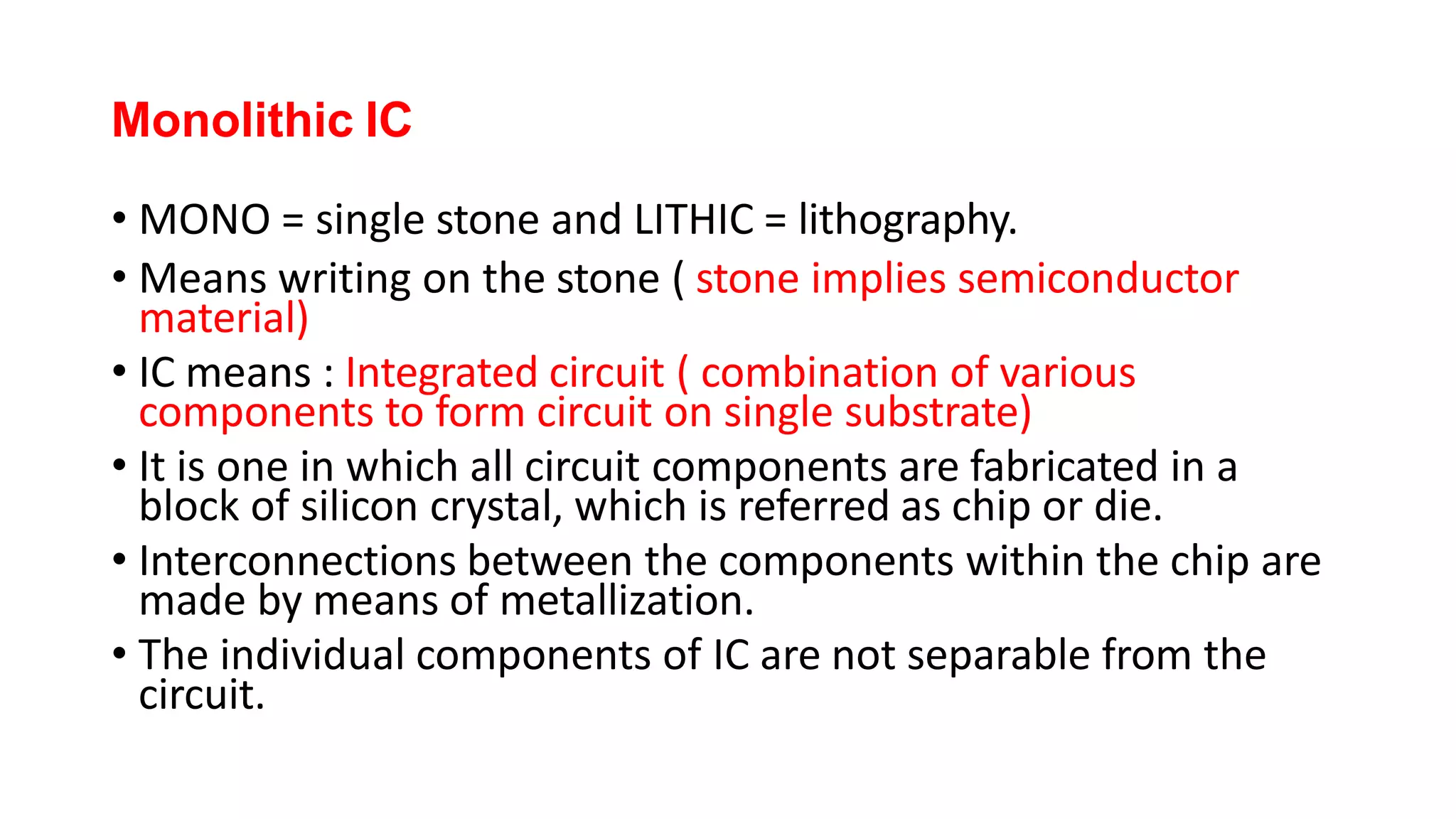 Monolithic IC

• MONO = single stone and LITHIC = lithography.
• Means writing on the stone ( stone implies semiconductor material)
• IC means : Integrated circuit ( combination of various components to form circuit on single substrate)
• It is one in which all circuit components are fabricated in a block of silicon crystal, which is referred as chip or die.
• Interconnections between the components within the chip are made by means of metallization.
• The individual components of IC are not separable from the circuit.